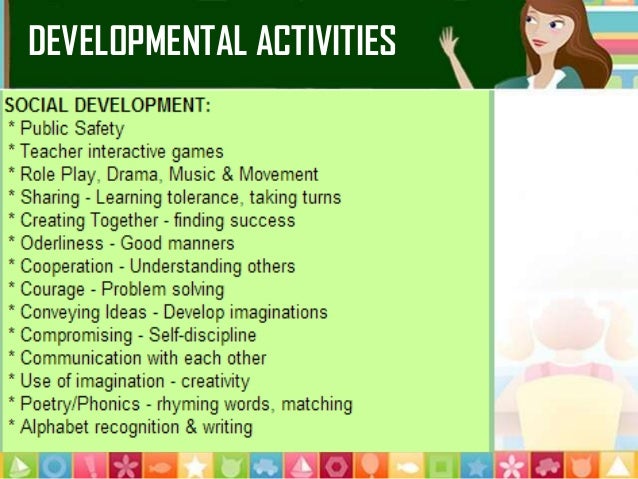 DEVELOPMENTAL ACTIVITIES

SOCIAL DEVELOPMENT:
* Public Safety
* Teacher interactive games
* Role Play, Drama, Music & Movement
* Sharing - Learning tolerance, taking turns
* Creating Together - finding success
* Oderliness - Good manners
* Cooperation - Understanding others
* Courage - Problem solving
* Conveying Ideas - Develop imaginations
* Compromising - Self-discipline
* Communication with each other
* Use of imagination - creativity
* Poetry/Phonics - rhyming words, matching
* Alphabet recognition & writing